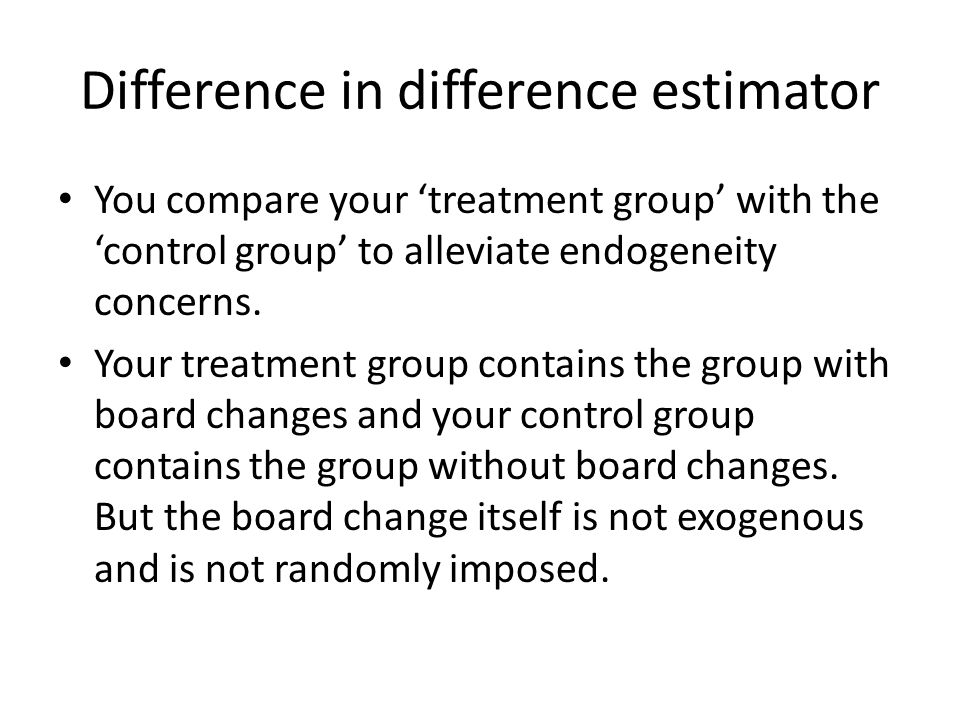 Difference in difference estimator

• You compare your ‘treatment group’ with the ‘control group’ to alleviate endogeneity concerns.

• Your treatment group contains the group with board changes and your control group contains the group without board changes. But the board change itself is not exogenous and is not randomly imposed.